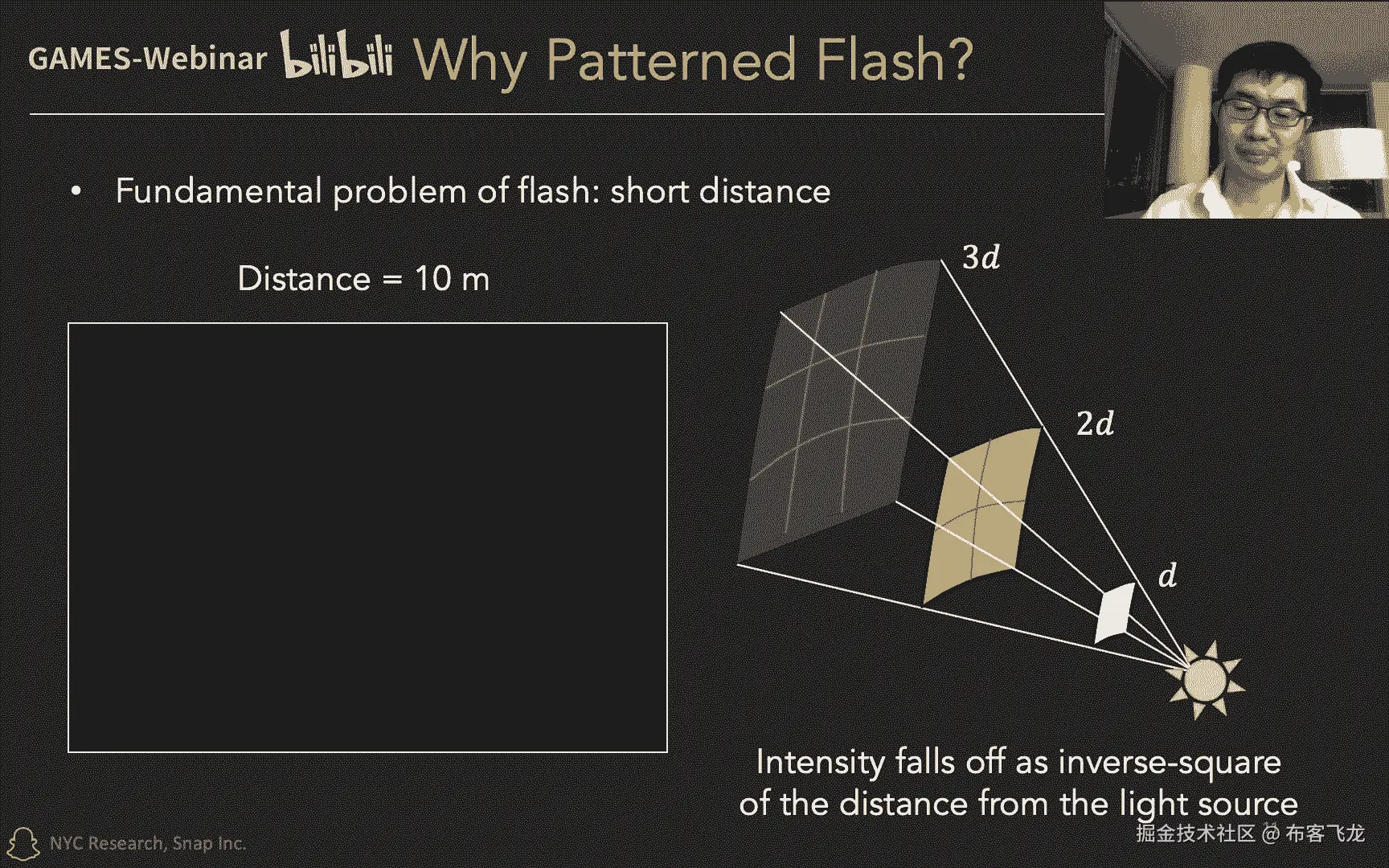 GAMES-Webinar bilibili Why Patterned Flash?

• Fundamental problem of flash: short distance

Distance = 10 m

$3d$

$2d$

$d$

Intensity falls off as inverse-square of the distance from the light source

NYC Research, Snap Inc.

掘金技术社区 @ 布客飞龙